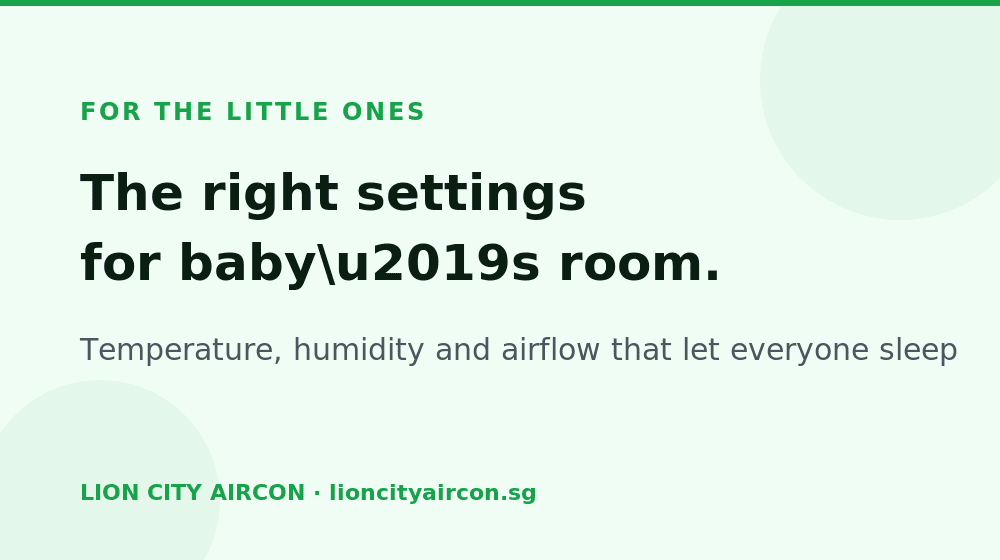 FOR THE LITTLE ONES

The right settings for baby\u2019s room.

Temperature, humidity and airflow that let everyone sleep

LION CITY AIRCON · lioncityaircon.sg